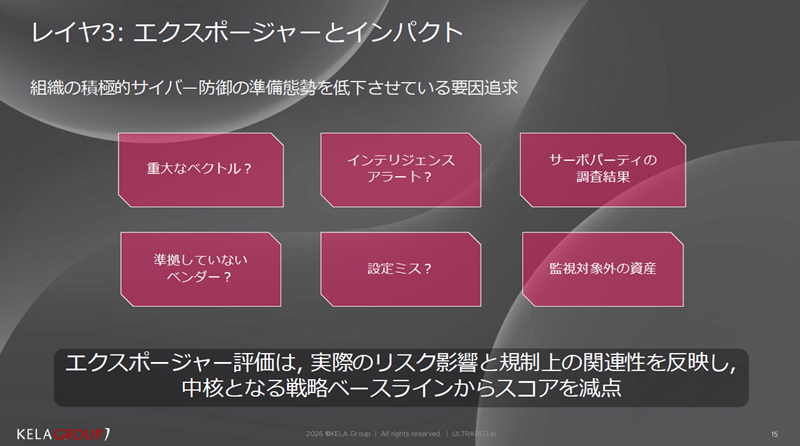 レイヤ3: エクスポージャーとインパクト

組織の積極的サイバー防御の準備態勢を低下させている要因追求

重大なベクトル？

インテリジェンスアラート？

サーボパーティの調査結果

準拠していないベンダー？

設定ミス？

監視対象外の資産

エクスポージャー評価は, 実際のリスク影響と規制上の関連性を反映し, 中核となる戦略ベースラインからスコアを減点

KELA GROUP

2026 ©KELA Group | All rights reserved. | ULTRARED.ai

15